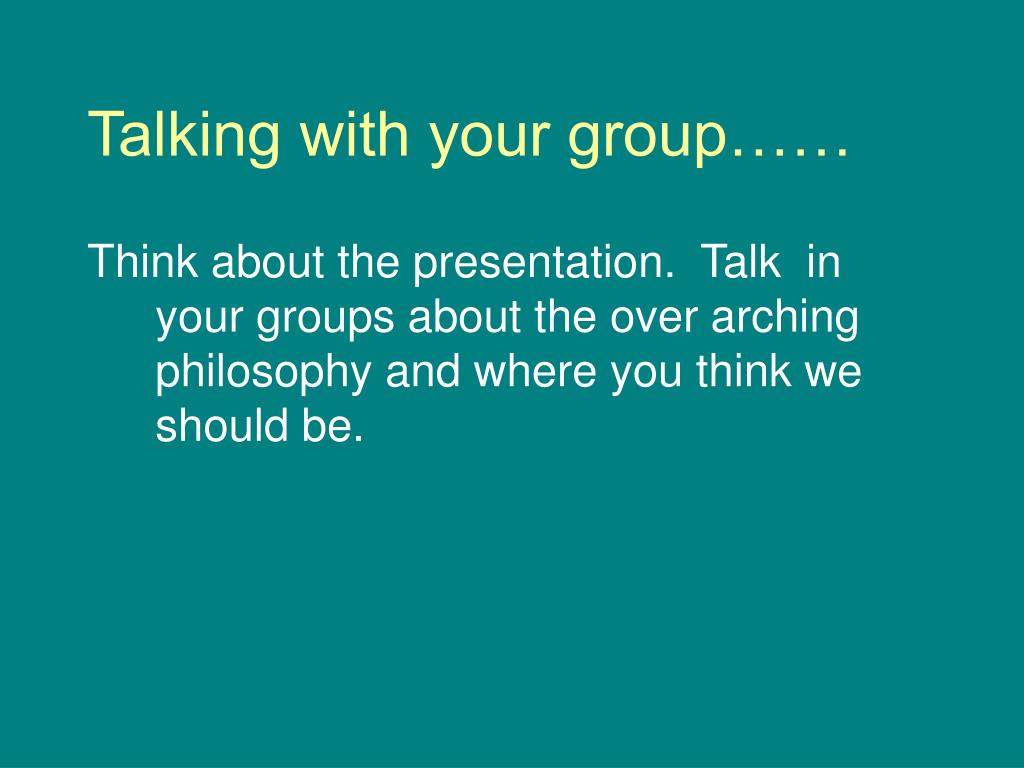 Talking with your group……

Think about the presentation. Talk in your groups about the over arching philosophy and where you think we should be.